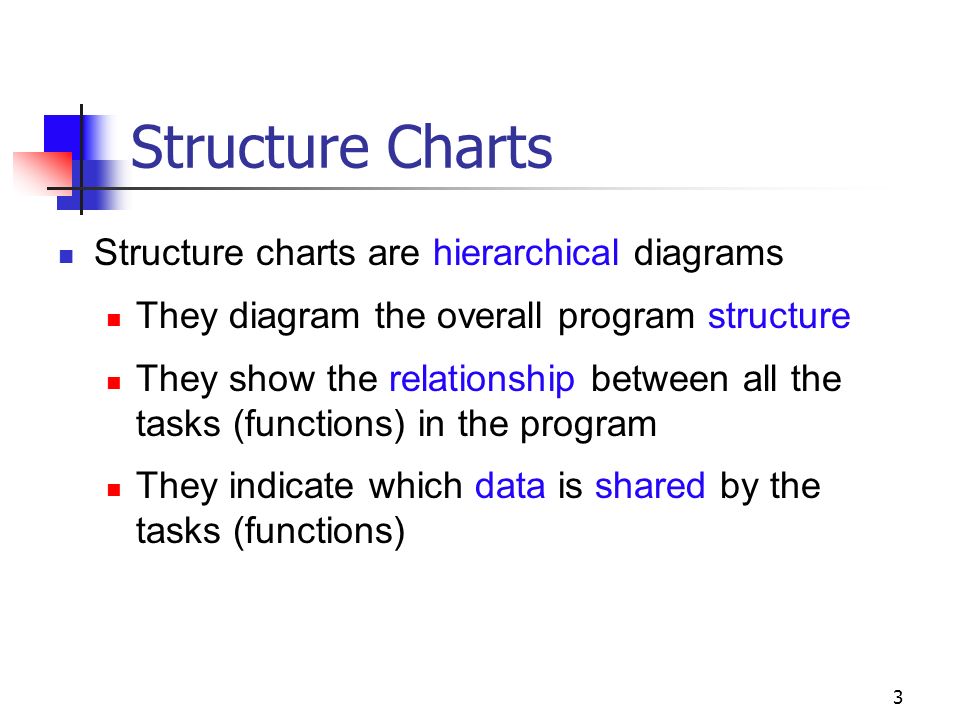 Structure Charts

- Structure charts are hierarchical diagrams
  - They diagram the overall program structure
  - They show the relationship between all the tasks (functions) in the program
  - They indicate which data is shared by the tasks (functions)

3